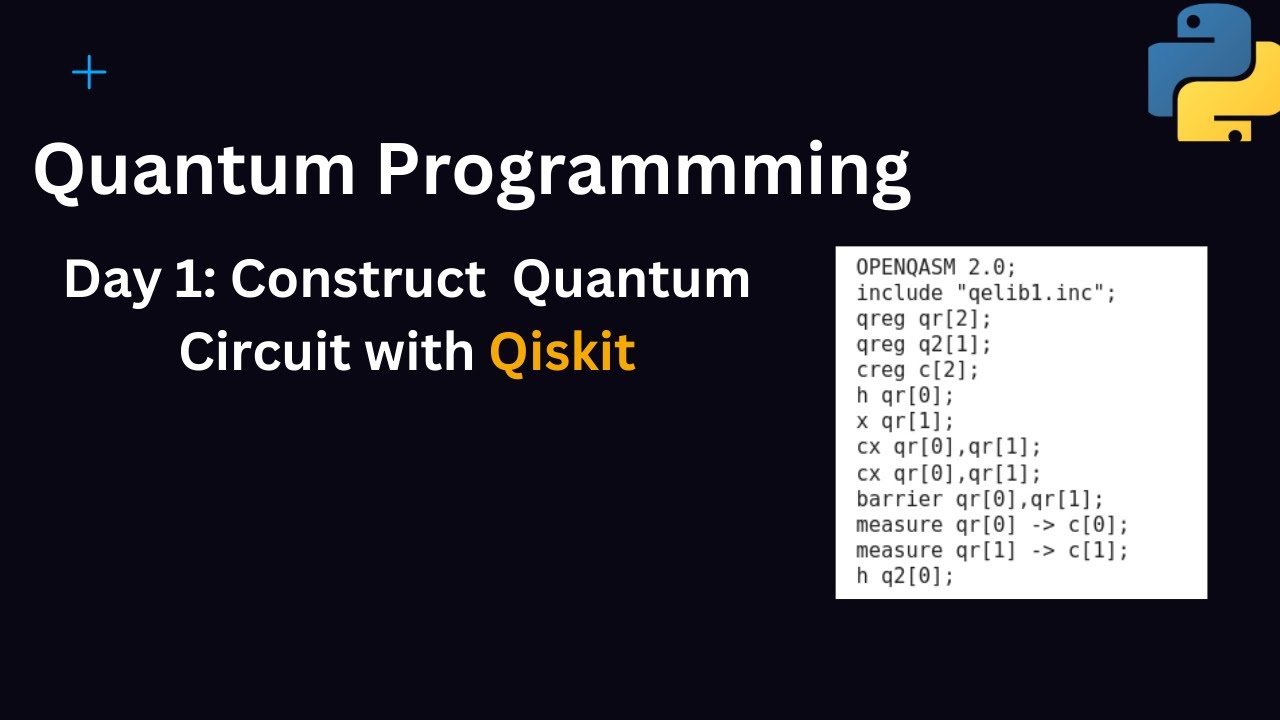 Quantum Programmming

Day 1: Construct Quantum Circuit with Qiskit

OPENQASM 2.0;
include "qelib1.inc";
qreg qr[2];
qreg q2[1];
creg c[2];
h qr[0];
x qr[1];
cx qr[0],qr[1];
cx qr[0],qr[1];
barrier qr[0],qr[1];
measure qr[0] -> c[0];
measure qr[1] -> c[1];
h q2[0];